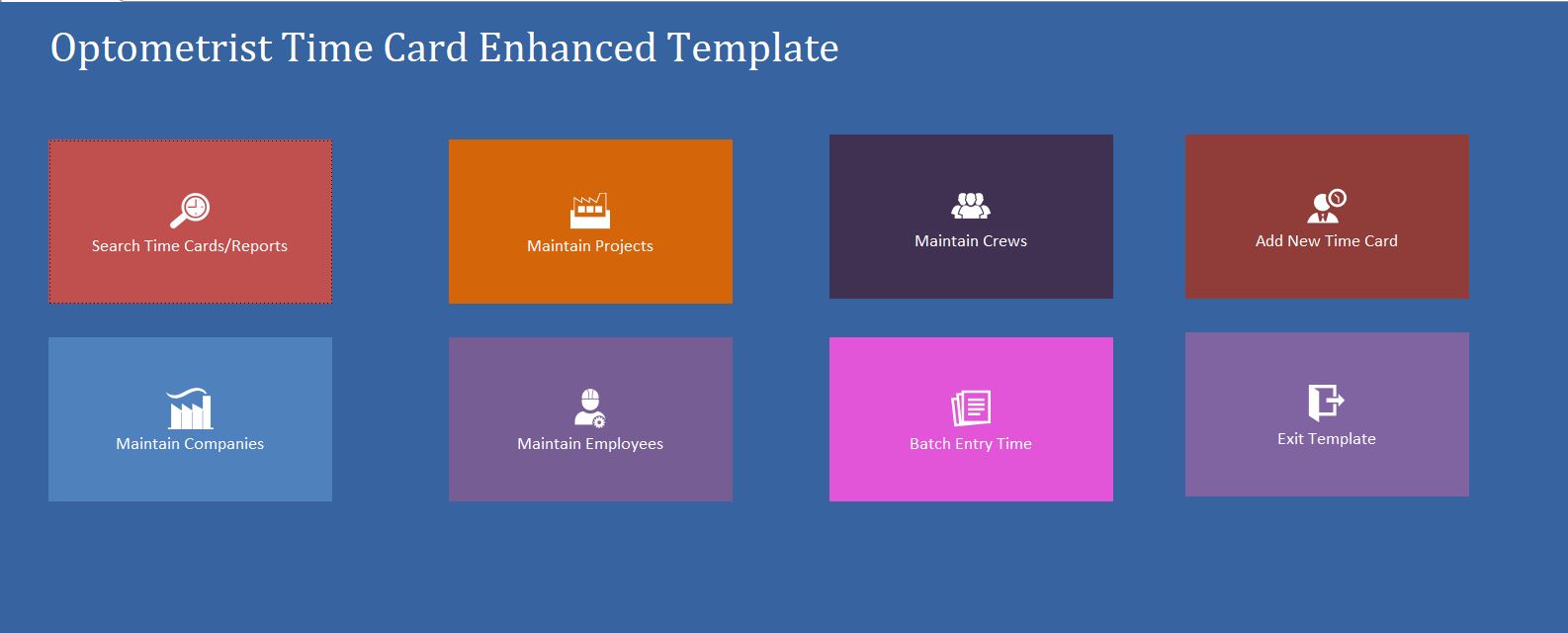 Optometrist Time Card Enhanced Template

Search Time Cards/Reports

Maintain Projects

Maintain Crews

Add New Time Card

Maintain Companies

Maintain Employees

Batch Entry Time

Exit Template